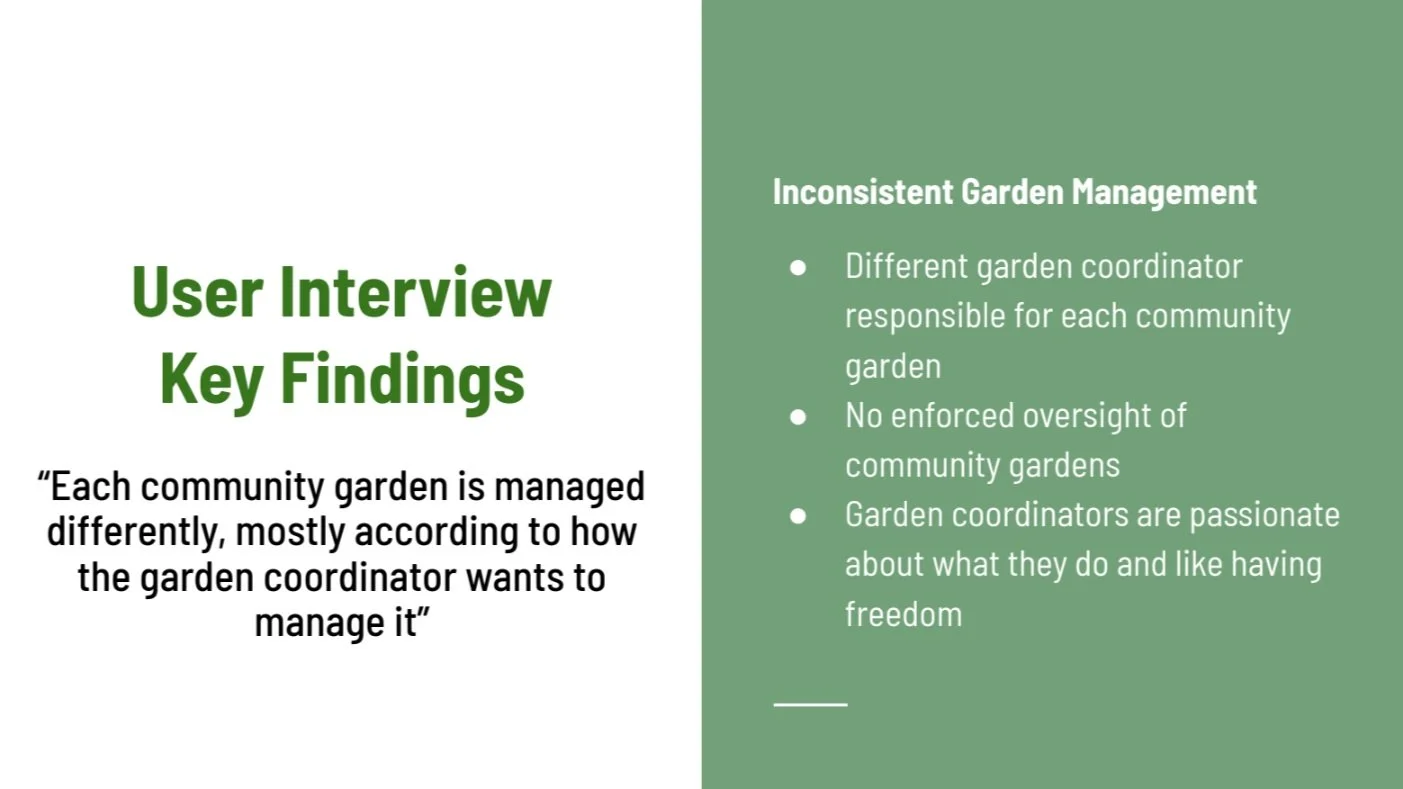 User Interview Key Findings

“Each community garden is managed differently, mostly according to how the garden coordinator wants to manage it”

Inconsistent Garden Management

● Different garden coordinator responsible for each community garden
● No enforced oversight of community gardens
● Garden coordinators are passionate about what they do and like having freedom